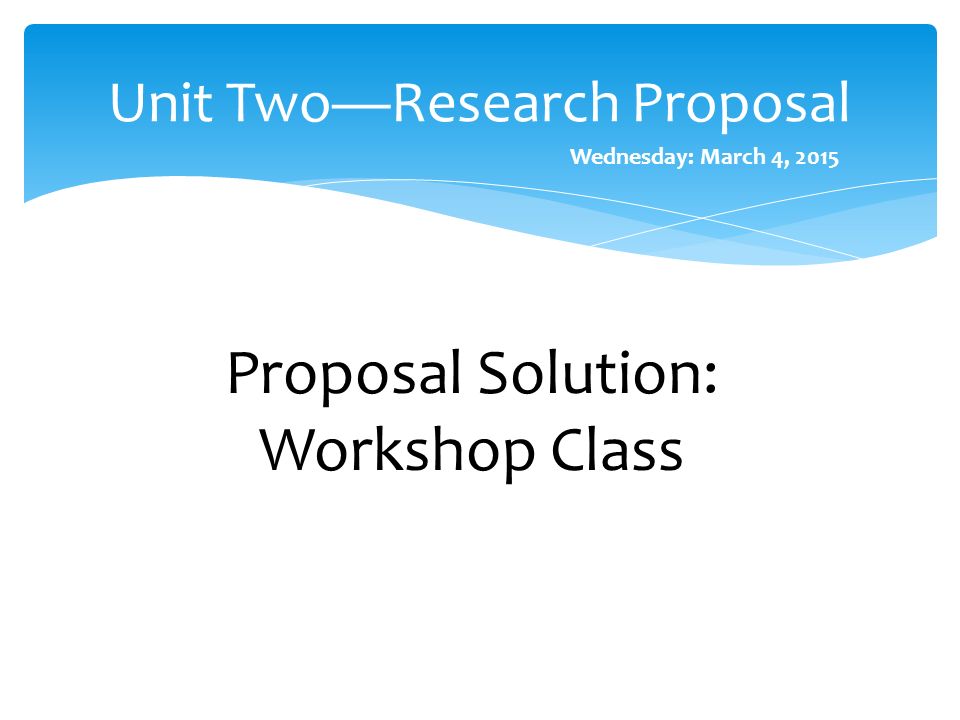 Unit Two—Research Proposal
Wednesday: March 4, 2015

Proposal Solution:
Workshop Class